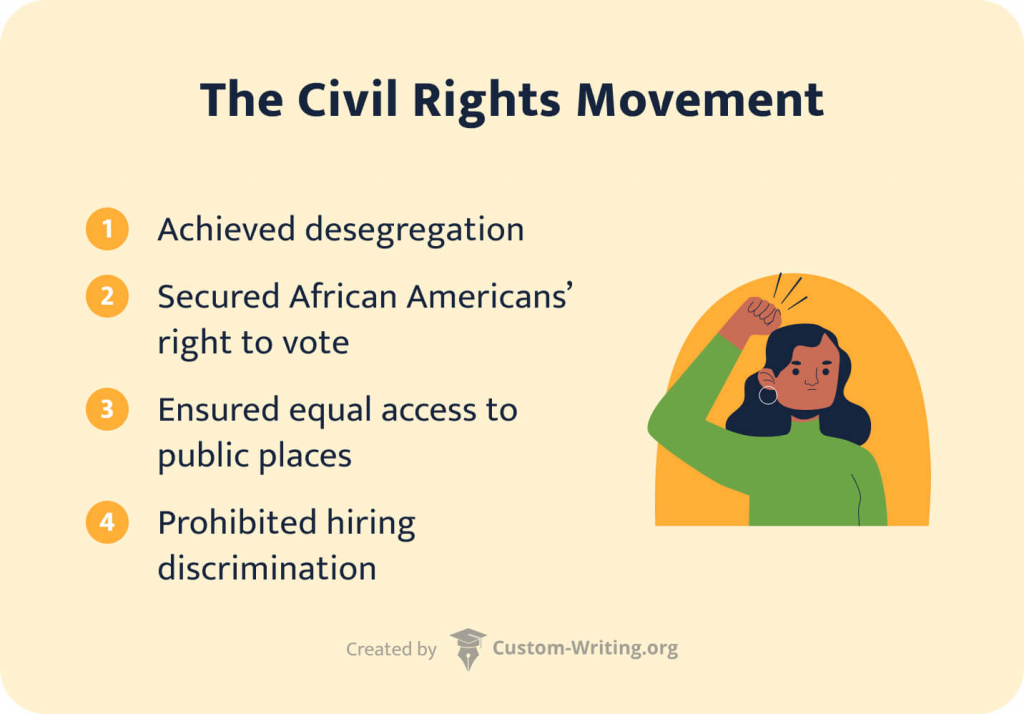 The Civil Rights Movement

1 Achieved desegregation

2 Secured African Americans' right to vote

3 Ensured equal access to public places

4 Prohibited hiring discrimination

Created by Custom-Writing.org